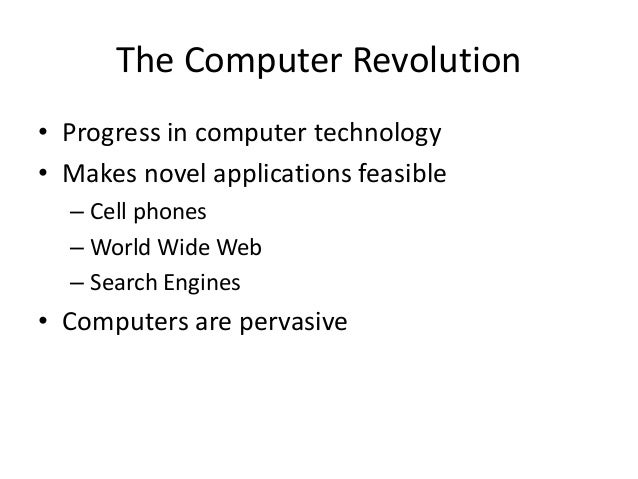 The Computer Revolution

• Progress in computer technology
• Makes novel applications feasible
– Cell phones
– World Wide Web
– Search Engines
• Computers are pervasive